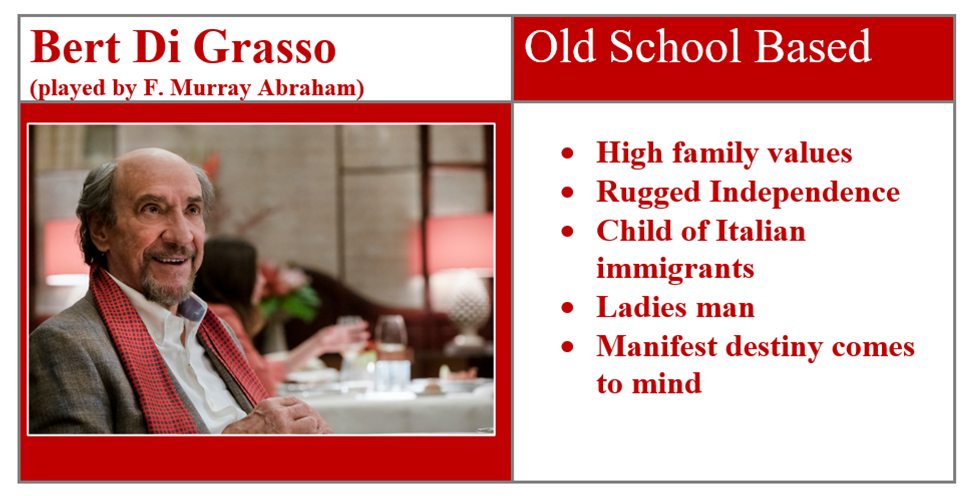 Bert Di Grasso
(played by F. Murray Abraham)

Old School Based

- High family values
- Rugged Independence
- Child of Italian immigrants
- Ladies man
- Manifest destiny comes to mind